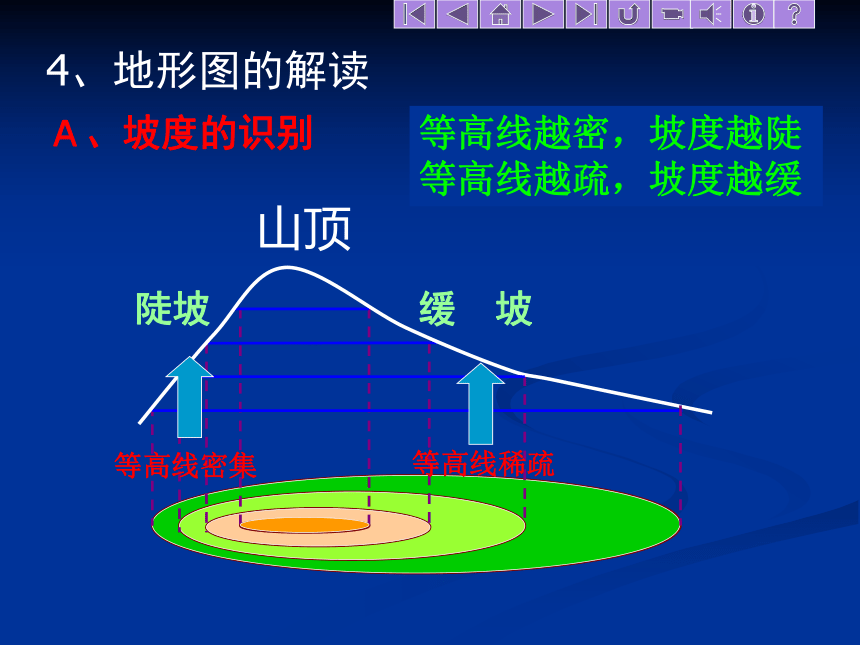 4、地形图的解读

A、坡度的识别

等高线越密，坡度越陡
等高线越疏，坡度越缓

山顶

陡坡

缓 坡

等高线密集

等高线稀疏